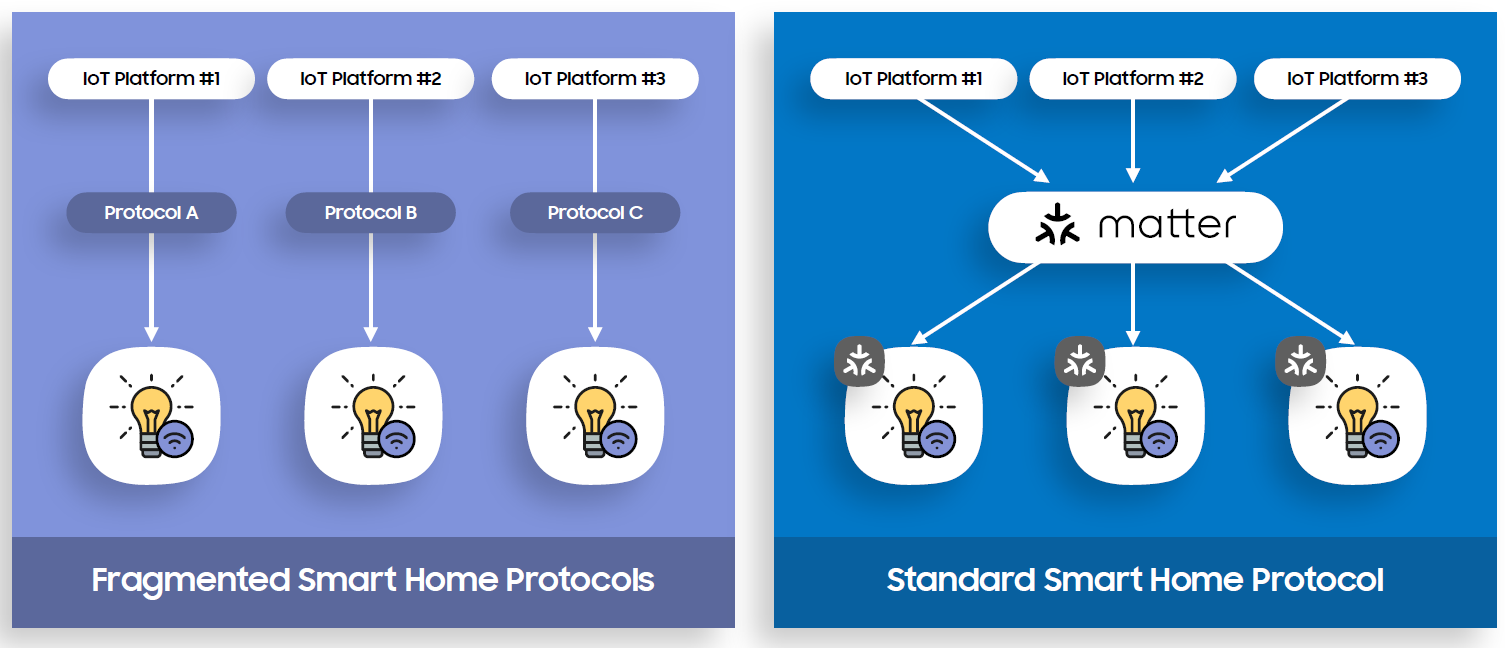 IoT Platform #1
IoT Platform #2
IoT Platform #3

Protocol A
Protocol B
Protocol C

Fragmented Smart Home Protocols

IoT Platform #1
IoT Platform #2
IoT Platform #3

matter

Standard Smart Home Protocol